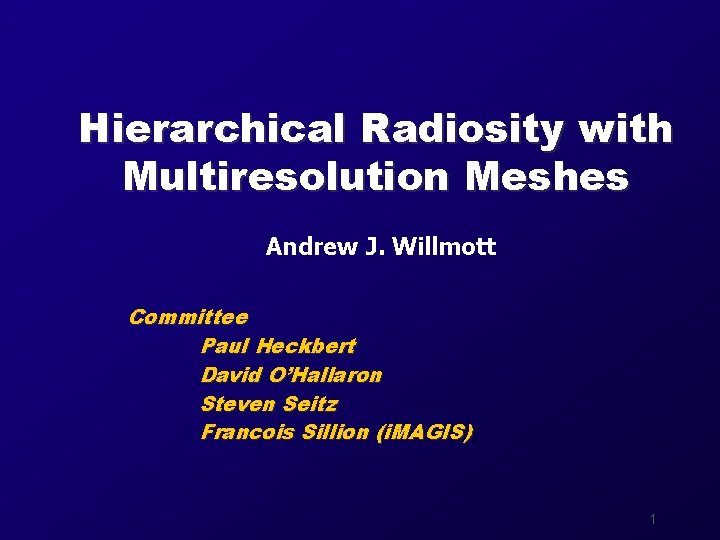 Hierarchical Radiosity with Multiresolution Meshes

Andrew J. Willmott

Committee
Paul Heckbert
David O'Hallaron
Steven Seitz
Francois Sillion (iMAGIS)

1